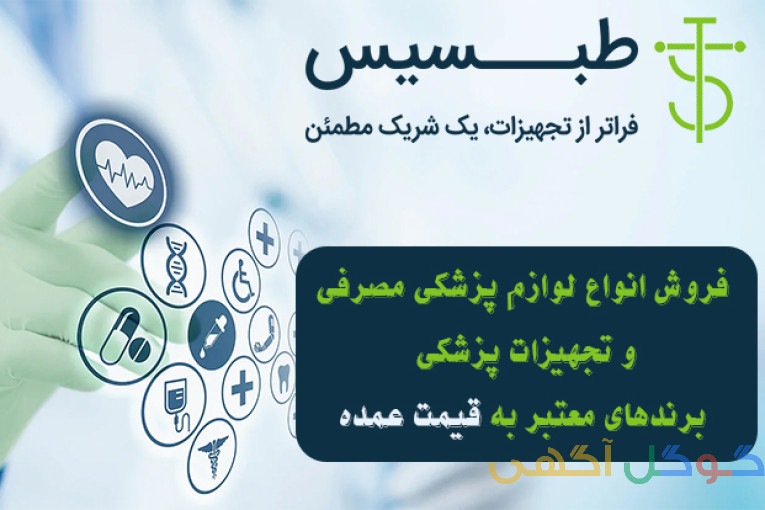 طبسیس
فراتر از تجهیزات، یک شریک مطمئن

فروش انواع لوازم پزشکی مصرفی
و تجهیزات پزشکی
برندهای معتبر به قیمت عمده

گوگل آگهی